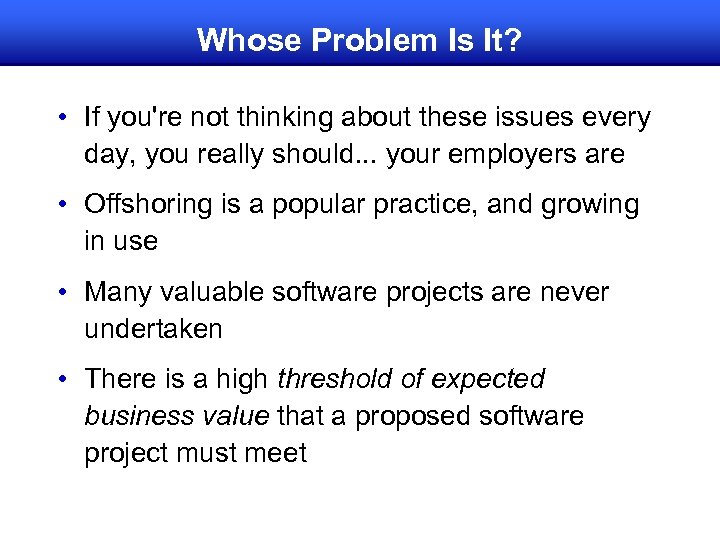 Whose Problem Is It?

• If you're not thinking about these issues every day, you really should... your employers are

• Offshoring is a popular practice, and growing in use

• Many valuable software projects are never undertaken

• There is a high threshold of expected business value that a proposed software project must meet